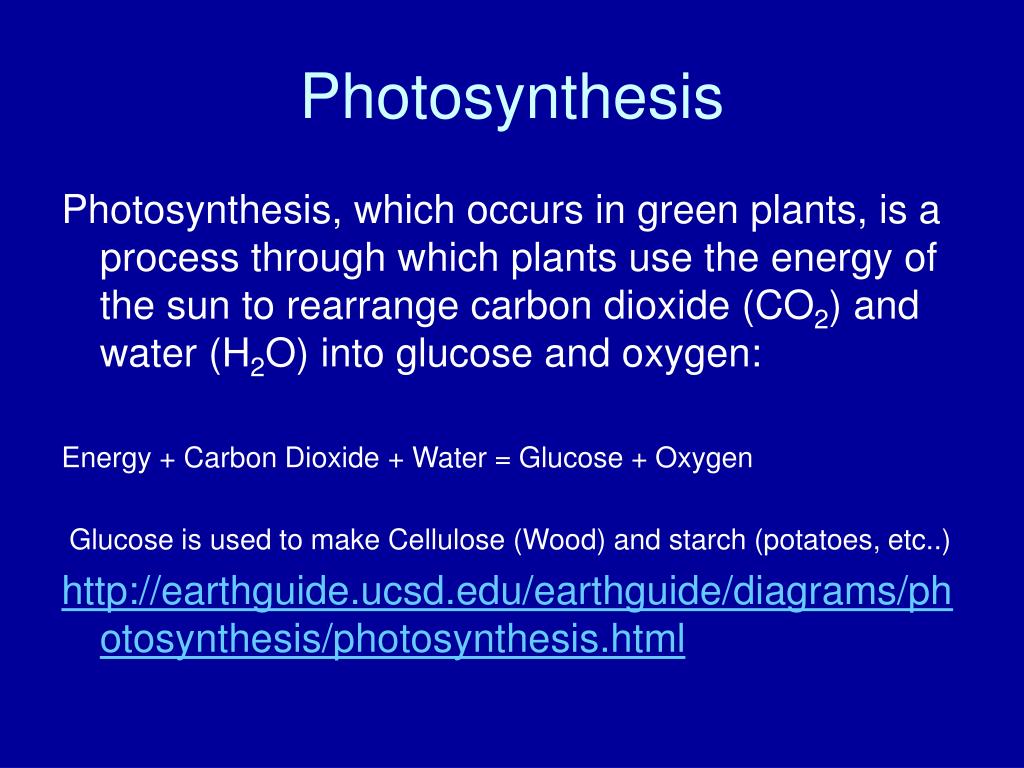 Photosynthesis

Photosynthesis, which occurs in green plants, is a process through which plants use the energy of the sun to rearrange carbon dioxide ($CO_2$) and water ($H_2O$) into glucose and oxygen:

Energy + Carbon Dioxide + Water = Glucose + Oxygen

Glucose is used to make Cellulose (Wood) and starch (potatoes, etc..)

http://earthguide.ucsd.edu/earthguide/diagrams/photosynthesis/photosynthesis.html